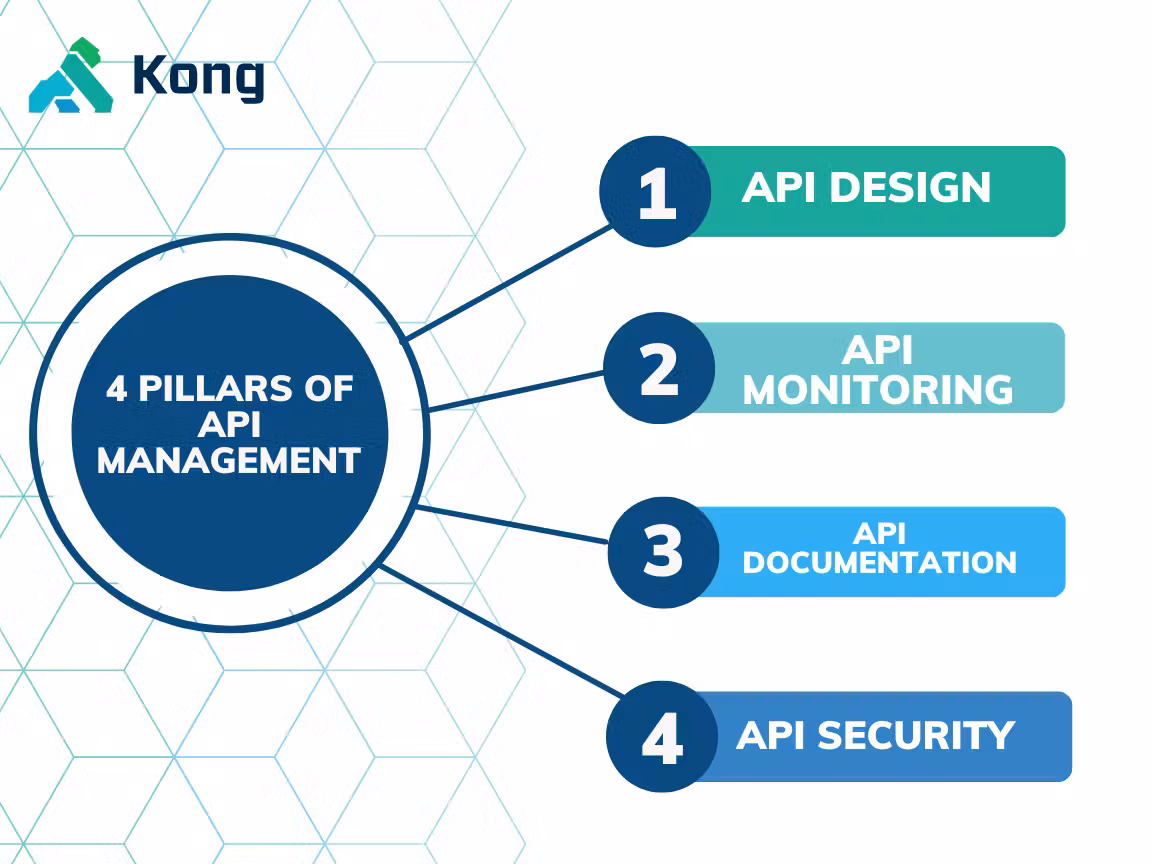 Kong

4 PILLARS OF API MANAGEMENT

1 API DESIGN

2 API MONITORING

3 API DOCUMENTATION

4 API SECURITY